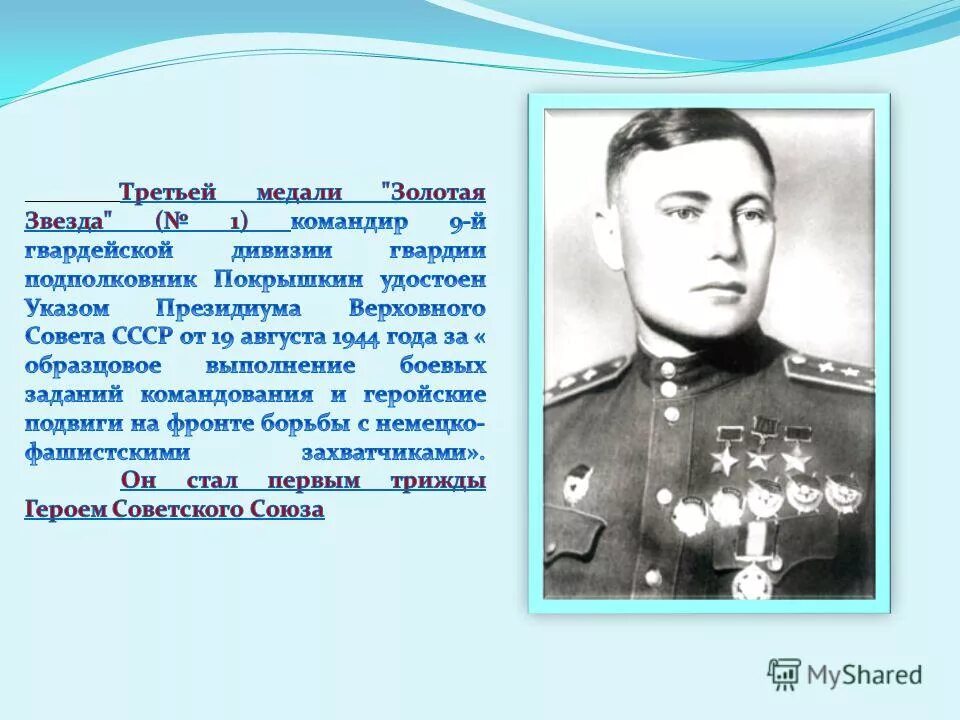 Третьей медали "Золотая Звезда" (№ 1) командир 9-й гвардейской дивизии гвардии подполковник Покрышкин удостоен Указом Президиума Верховного Совета СССР от 19 августа 1944 года за « образцовое выполнение боевых заданий командования и геройские подвиги на фронте борьбы с немецко-фашистскими захватчиками».

Он стал первым трижды Героем Советского Союза

MyShared